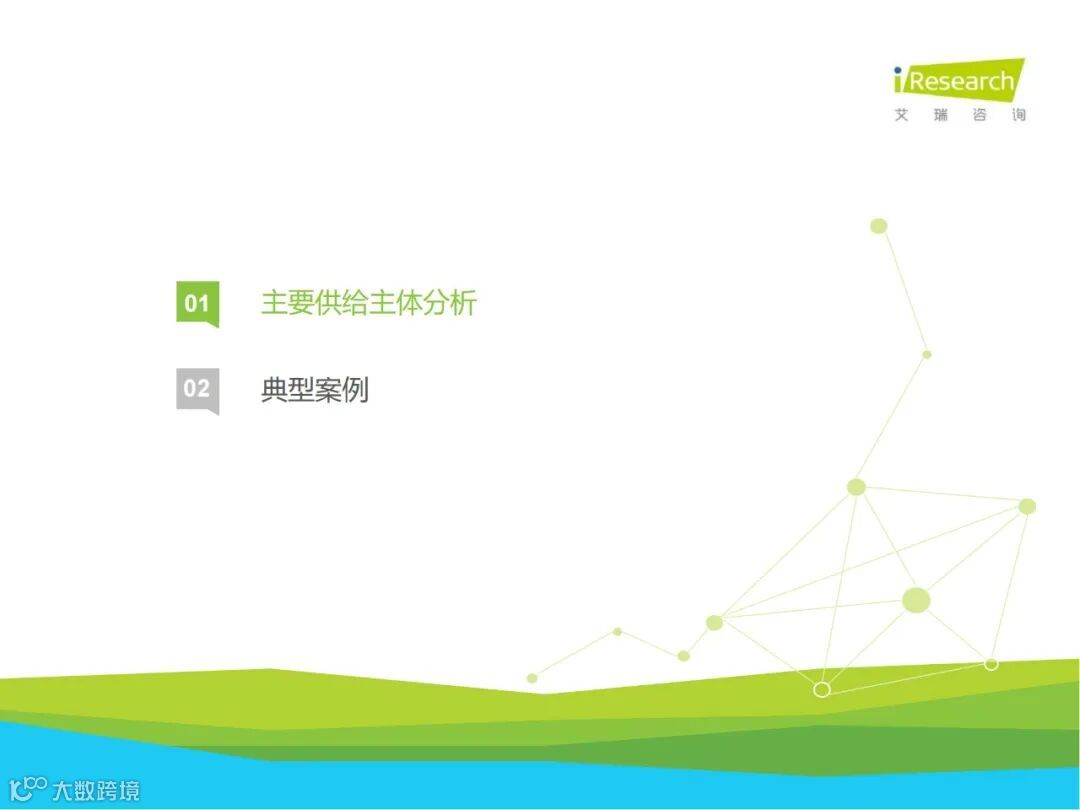 iResearch
艾 瑞 咨 询

01 主要供给主体分析

02 典型案例

大数跨境